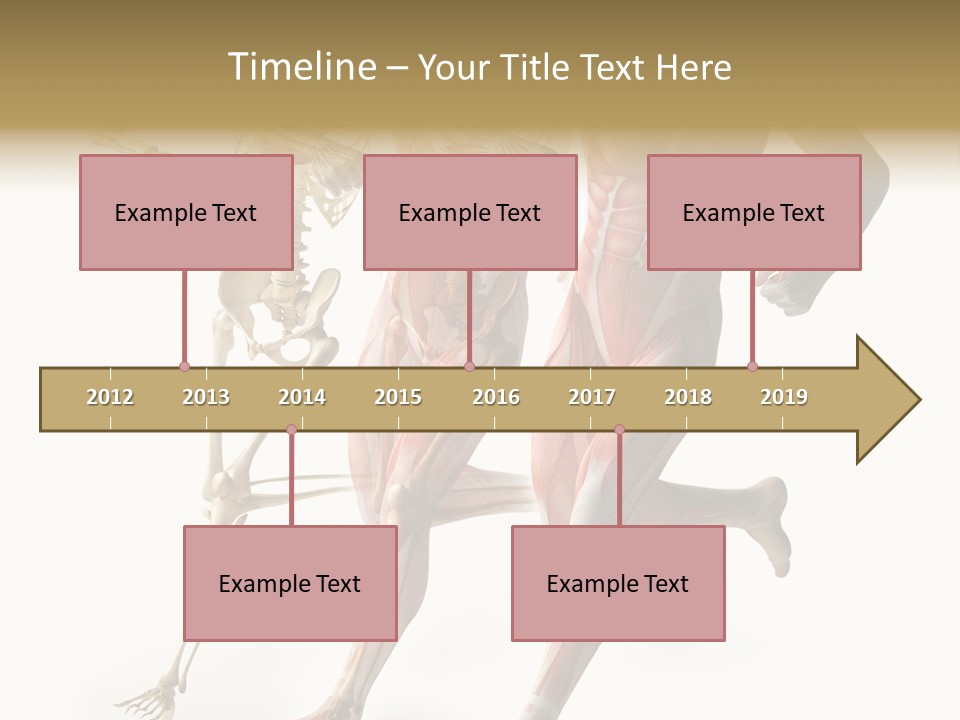 Timeline – Your Title Text Here

Example Text

Example Text

Example Text

2012 2013 2014 2015 2016 2017 2018 2019

Example Text

Example Text